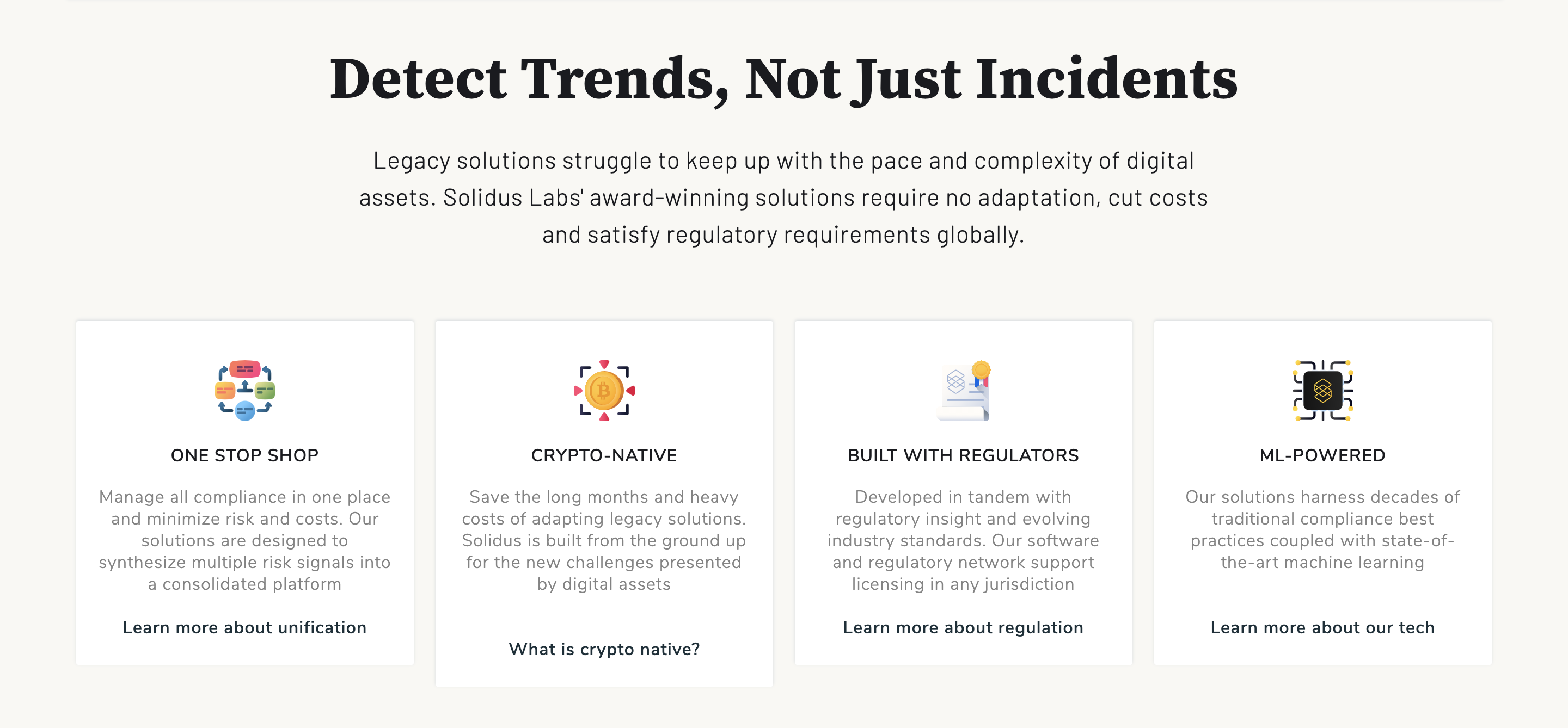 Detect Trends, Not Just Incidents

Legacy solutions struggle to keep up with the pace and complexity of digital assets. Solidus Labs' award-winning solutions require no adaptation, cut costs and satisfy regulatory requirements globally.

ONE STOP SHOP

Manage all compliance in one place and minimize risk and costs. Our solutions are designed to synthesize multiple risk signals into a consolidated platform

Learn more about unification

CRYPTO-NATIVE

Save the long months and heavy costs of adapting legacy solutions. Solidus is built from the ground up for the new challenges presented by digital assets

What is crypto native?

BUILT WITH REGULATORS

Developed in tandem with regulatory insight and evolving industry standards. Our software and regulatory network support licensing in any jurisdiction

Learn more about regulation

ML-POWERED

Our solutions harness decades of traditional compliance best practices coupled with state-of-the-art machine learning

Learn more about our tech